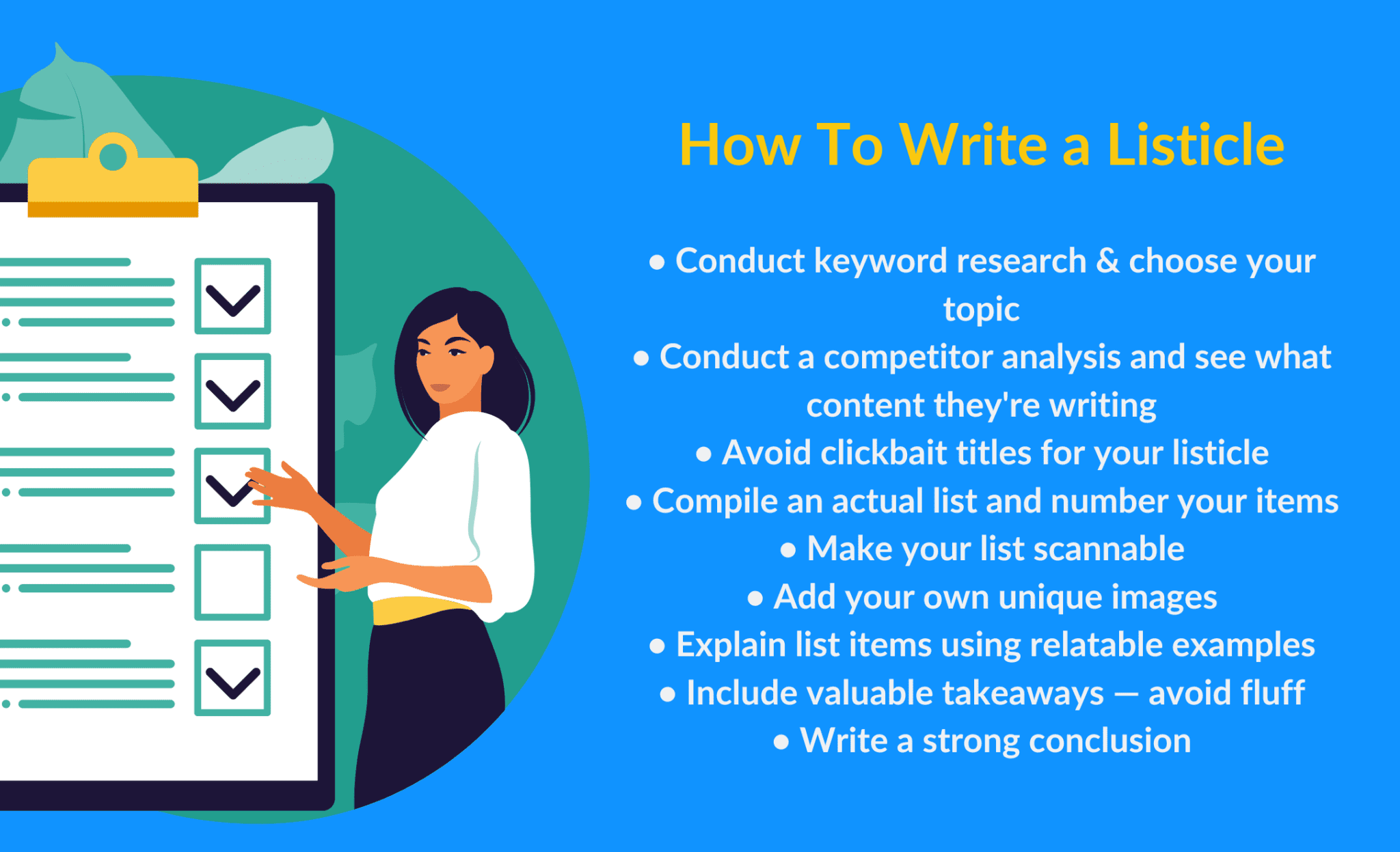 How To Write a Listicle

• Conduct keyword research & choose your topic
• Conduct a competitor analysis and see what content they're writing
• Avoid clickbait titles for your listicle
• Compile an actual list and number your items
• Make your list scannable
• Add your own unique images
• Explain list items using relatable examples
• Include valuable takeaways — avoid fluff
• Write a strong conclusion